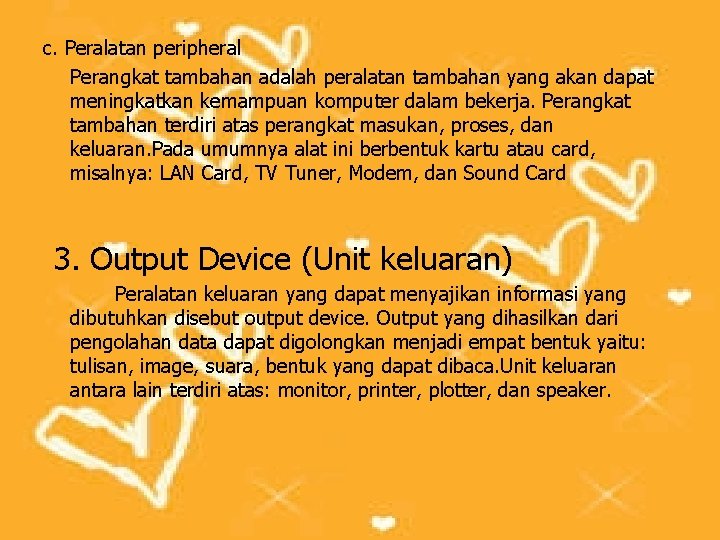 c. Peralatan peripheral

Perangkat tambahan adalah peralatan tambahan yang akan dapat meningkatkan kemampuan komputer dalam bekerja. Perangkat tambahan terdiri atas perangkat masukan, proses, dan keluaran.Pada umumnya alat ini berbentuk kartu atau card, misalnya: LAN Card, TV Tuner, Modem, dan Sound Card

3. Output Device (Unit keluaran)

Peralatan keluaran yang dapat menyajikan informasi yang dibutuhkan disebut output device. Output yang dihasilkan dari pengolahan data dapat digolongkan menjadi empat bentuk yaitu: tulisan, image, suara, bentuk yang dapat dibaca.Unit keluaran antara lain terdiri atas: monitor, printer, plotter, dan speaker.